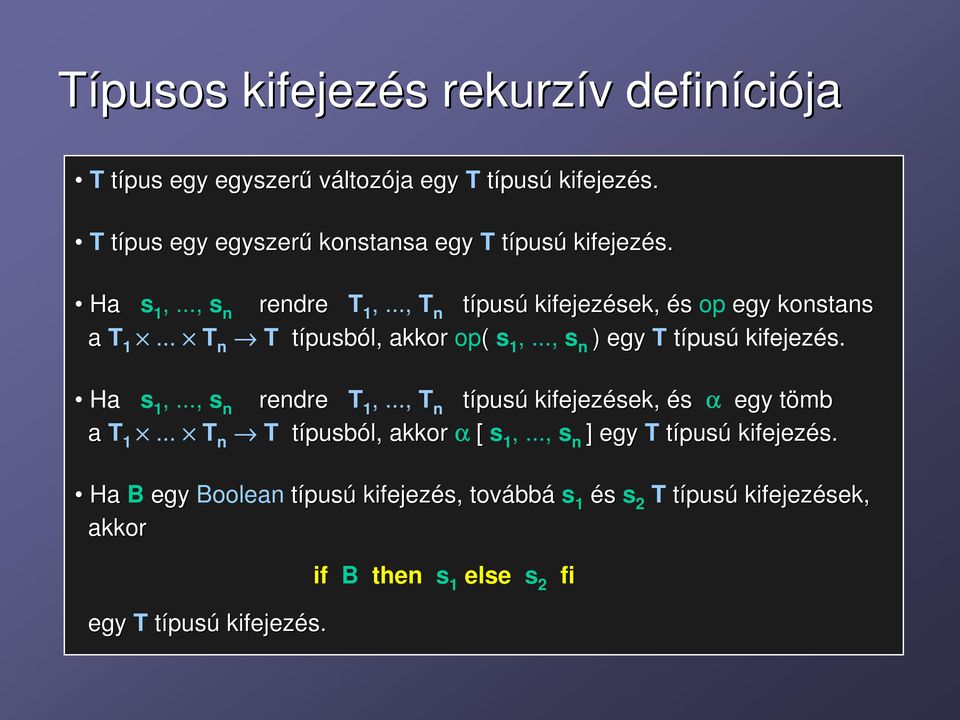 Típusos kifejezés rekurzív definíciója

• T típus egy egyszerű változója egy T típusú kifejezés.

• T típus egy egyszerű konstansa egy T típusú kifejezés.

• Ha $s_1, ..., s_n$ rendre $T_1, ..., T_n$ típusú kifejezések, és op egy konstans a $T_1 \times ... \times T_n \rightarrow T$ típusból, akkor op( $s_1, ..., s_n$ ) egy T típusú kifejezés.

• Ha $s_1, ..., s_n$ rendre $T_1, ..., T_n$ típusú kifejezések, és $\alpha$ egy tömb a $T_1 \times ... \times T_n \rightarrow T$ típusból, akkor $\alpha$ [ $s_1, ..., s_n$ ] egy T típusú kifejezés.

• Ha B egy Boolean típusú kifejezés, továbbá $s_1$ és $s_2$ T típusú kifejezések, akkor

if B then $s_1$ else $s_2$ fi

egy T típusú kifejezés.